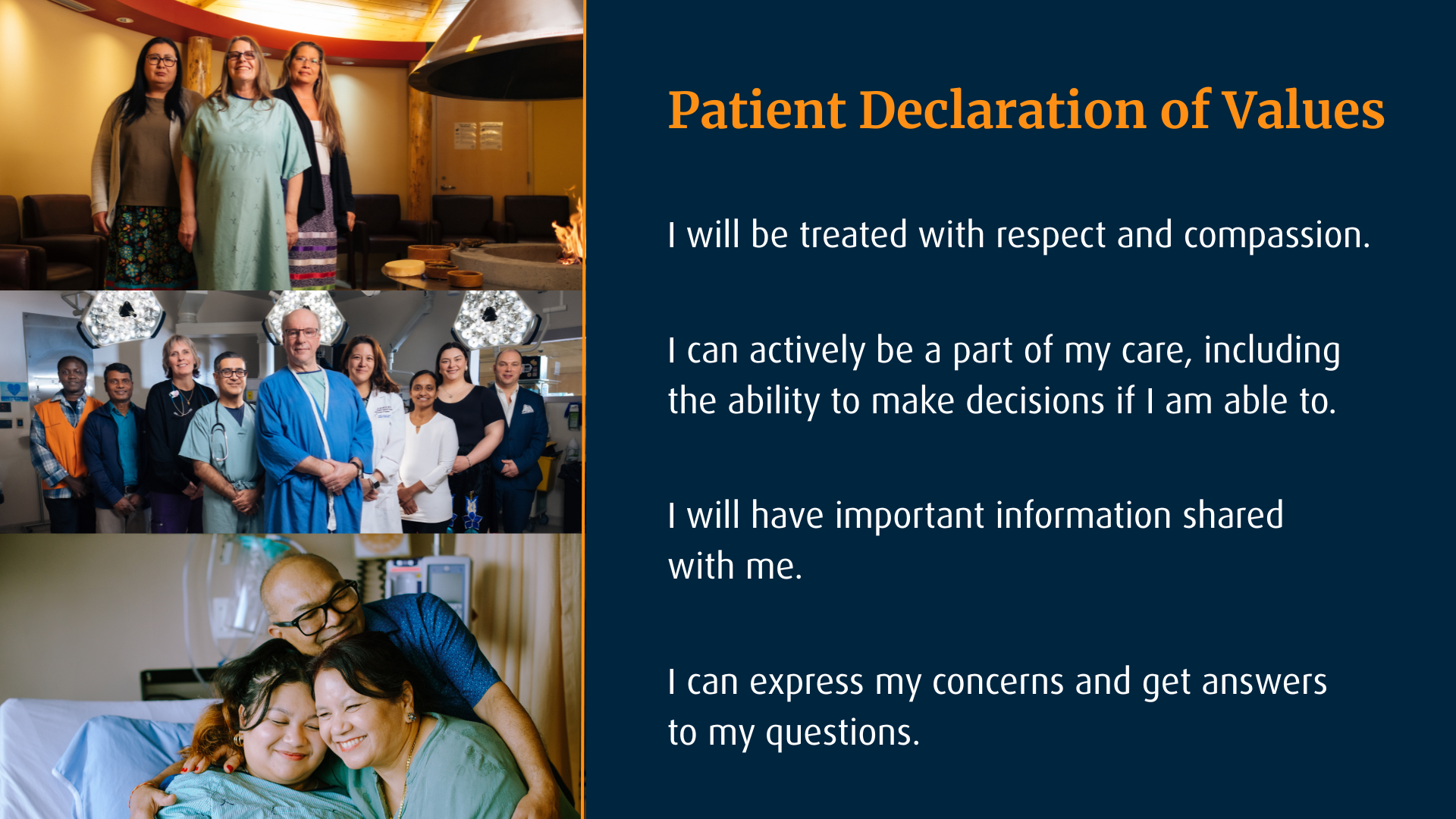 Patient Declaration of Values

I will be treated with respect and compassion.

I can actively be a part of my care, including the ability to make decisions if I am able to.

I will have important information shared with me.

I can express my concerns and get answers to my questions.